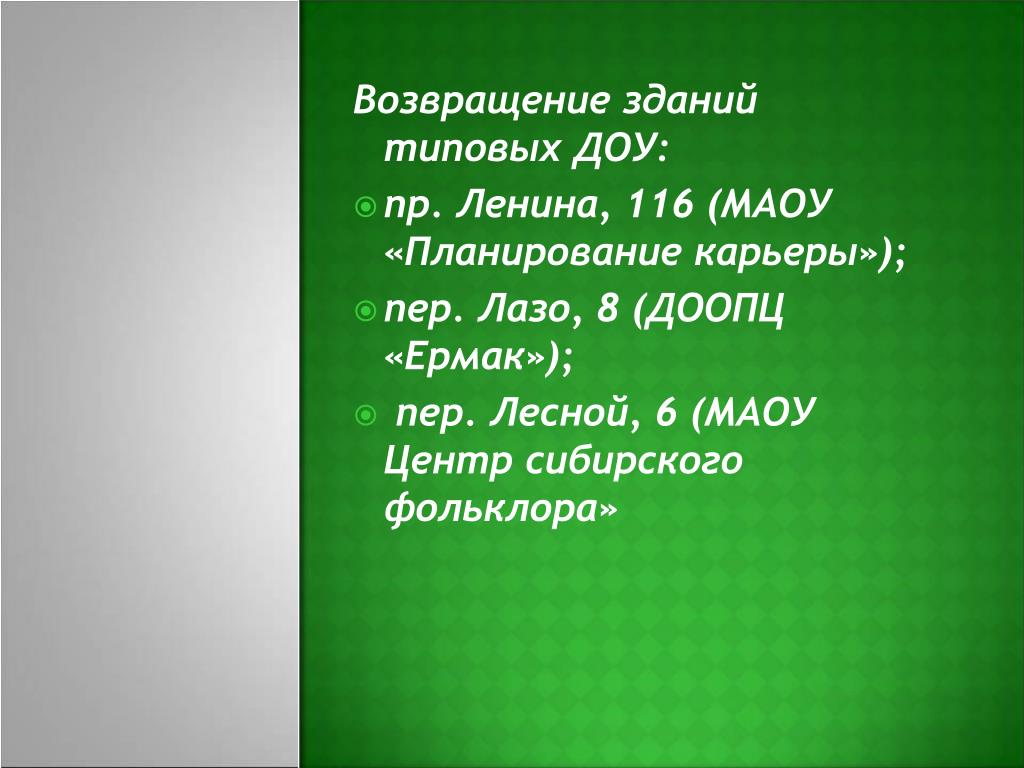 Возвращение зданий типовых ДОУ:

пр. Ленина, 116 (МАОУ «Планирование карьеры»);

пер. Лазо, 8 (ДООПЦ «Ермак»);

пер. Лесной, 6 (МАОУ Центр сибирского фольклора»